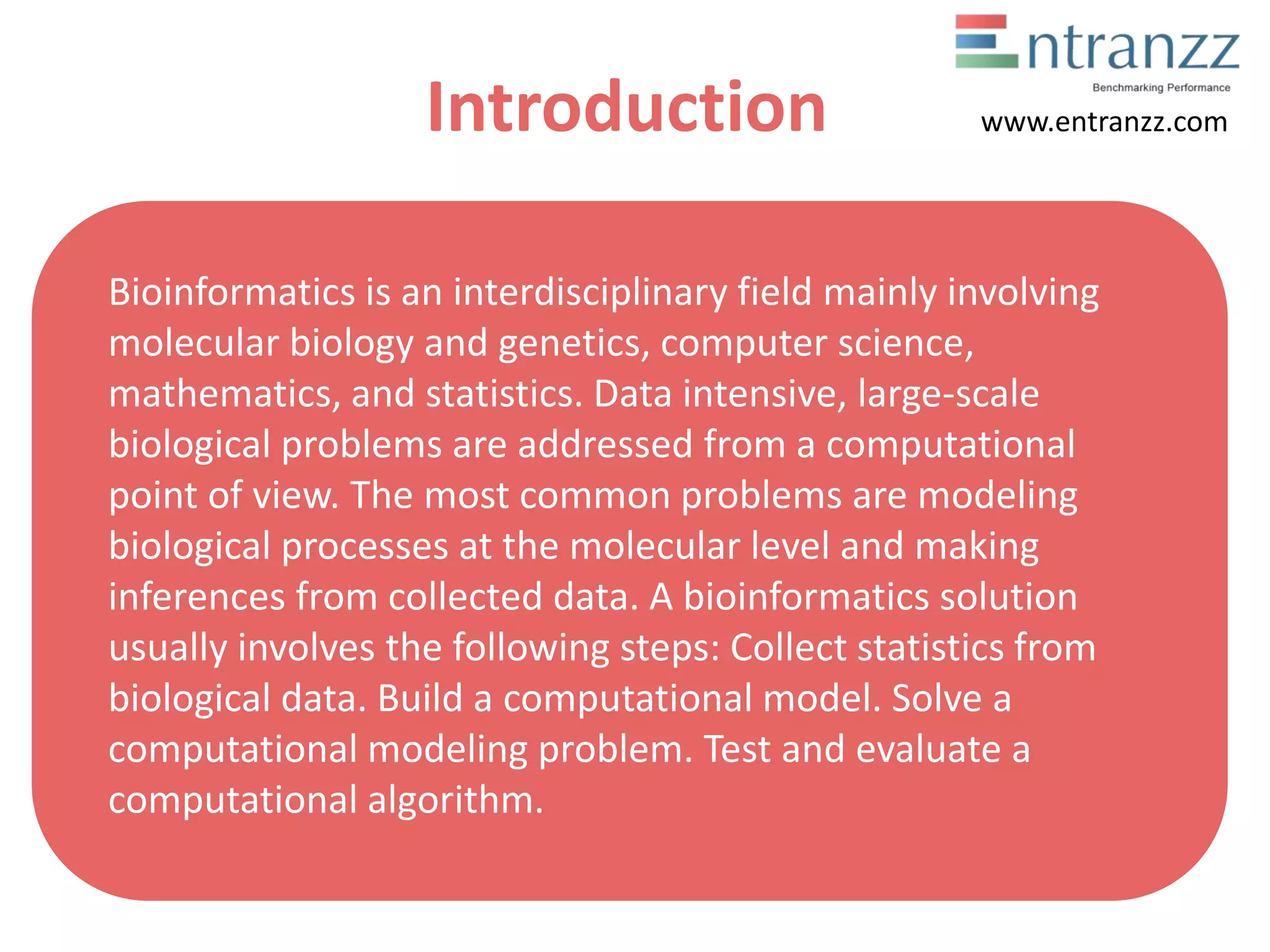 Entranzz
Benchmarking Performance
www.entranzz.com

Introduction

Bioinformatics is an interdisciplinary field mainly involving molecular biology and genetics, computer science, mathematics, and statistics. Data intensive, large-scale biological problems are addressed from a computational point of view. The most common problems are modeling biological processes at the molecular level and making inferences from collected data. A bioinformatics solution usually involves the following steps: Collect statistics from biological data. Build a computational model. Solve a computational modeling problem. Test and evaluate a computational algorithm.